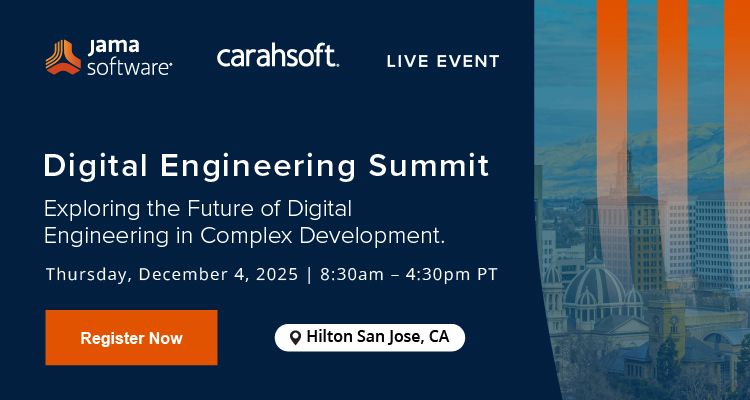 jama software

carahsoft.

LIVE EVENT

Digital Engineering Summit

Exploring the Future of Digital Engineering in Complex Development.

Thursday, December 4, 2025 | 8:30am – 4:30pm PT

Register Now

Hilton San Jose, CA